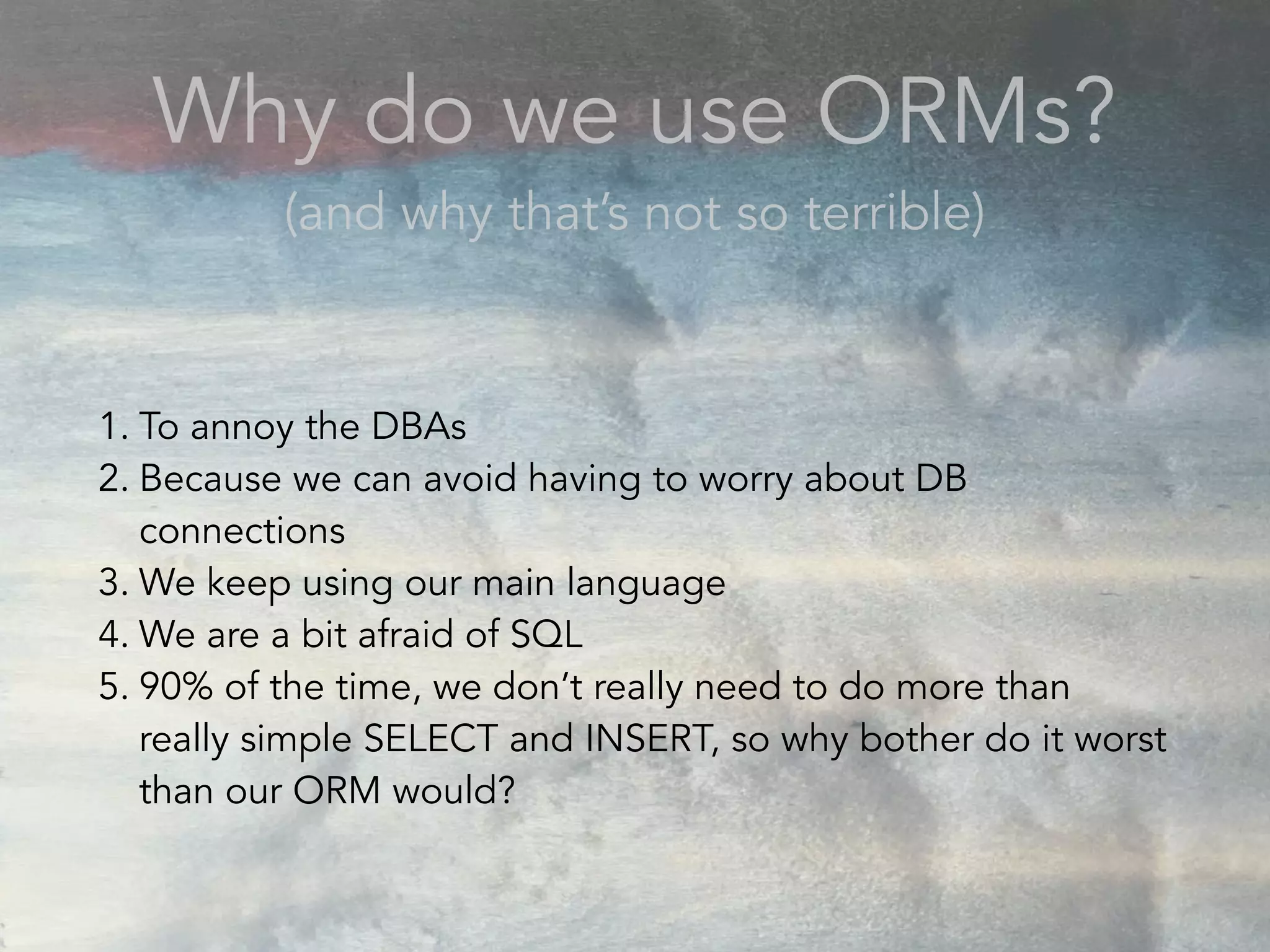 Why do we use ORMs?

(and why that's not so terrible)

1. To annoy the DBAs
2. Because we can avoid having to worry about DB connections
3. We keep using our main language
4. We are a bit afraid of SQL
5. 90% of the time, we don't really need to do more than really simple SELECT and INSERT, so why bother do it worst than our ORM would?